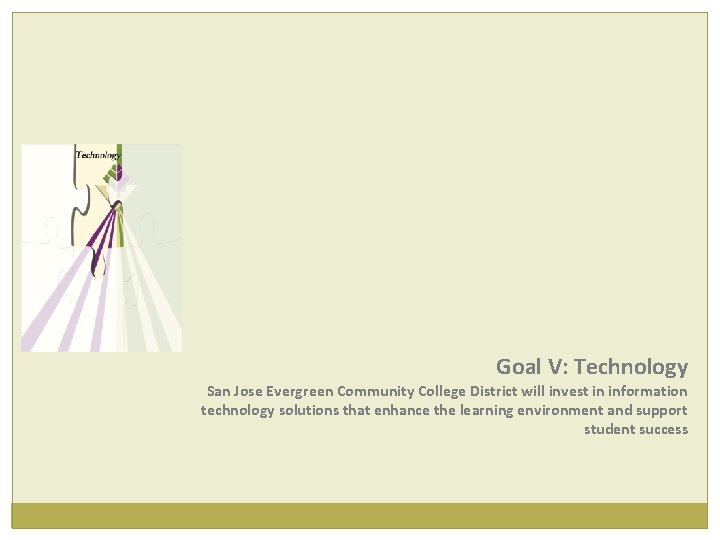 Technology

Goal V: Technology

San Jose Evergreen Community College District will invest in information technology solutions that enhance the learning environment and support student success